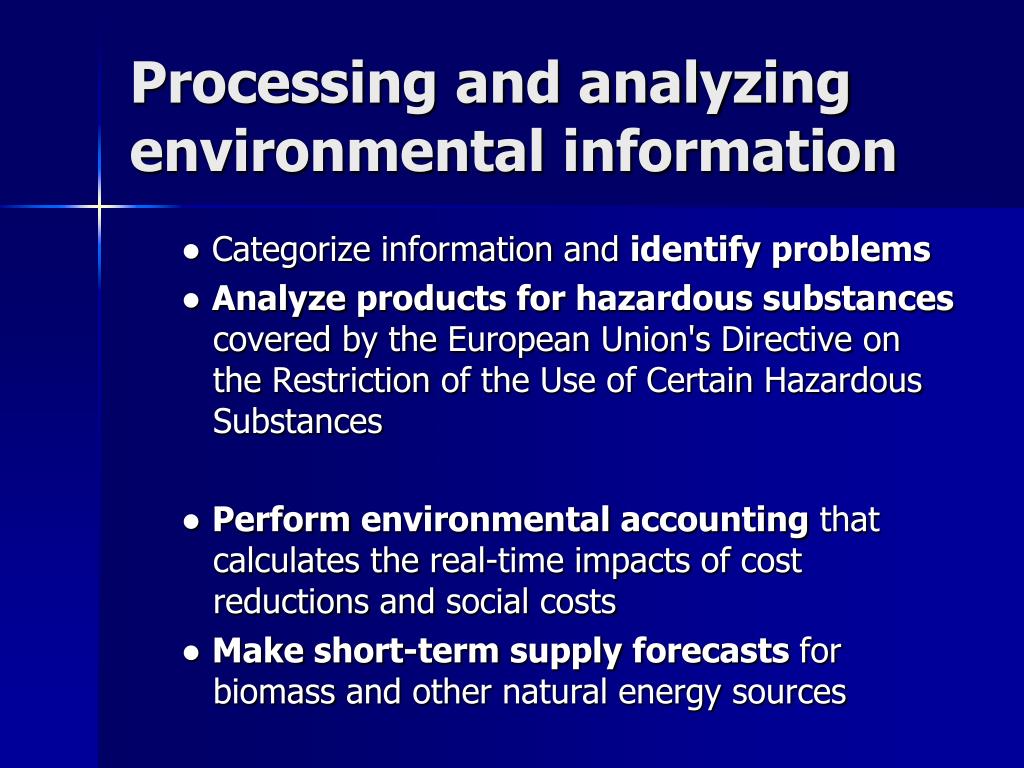 Processing and analyzing environmental information

● Categorize information and identify problems

● Analyze products for hazardous substances covered by the European Union's Directive on the Restriction of the Use of Certain Hazardous Substances

● Perform environmental accounting that calculates the real-time impacts of cost reductions and social costs

● Make short-term supply forecasts for biomass and other natural energy sources